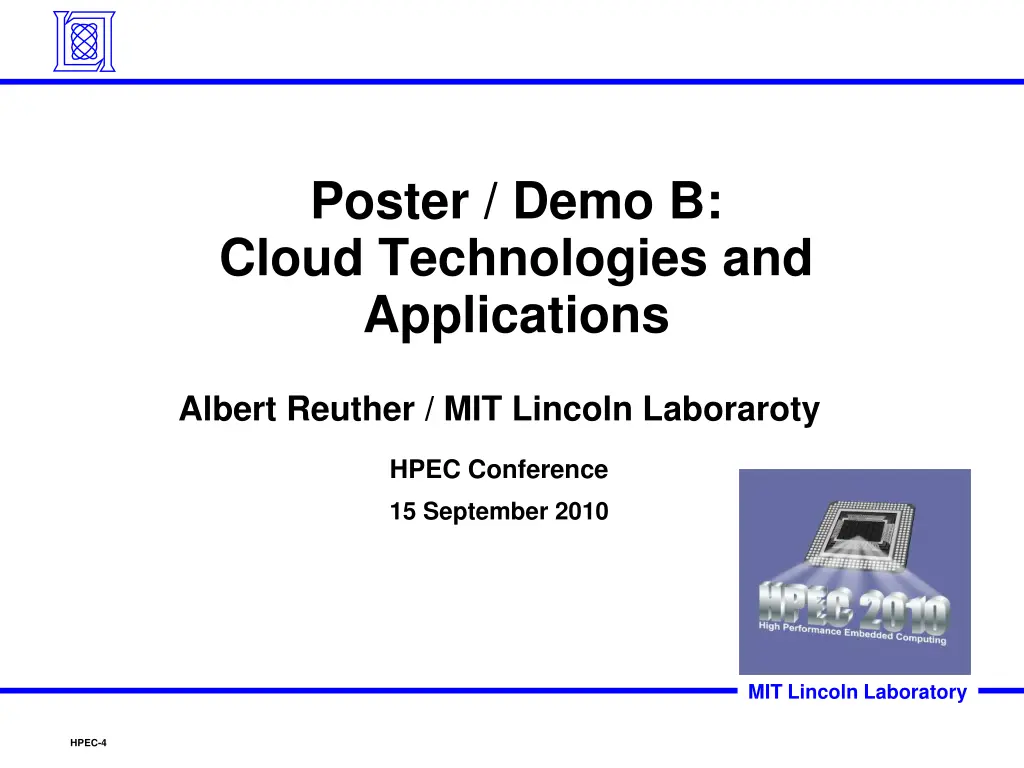 Poster / Demo B:
Cloud Technologies and Applications

Albert Reuther / MIT Lincoln Laboraroty

HPEC Conference

15 September 2010

HPEC 2010
High Performance Embedded Computing

MIT Lincoln Laboratory

HPEC-4